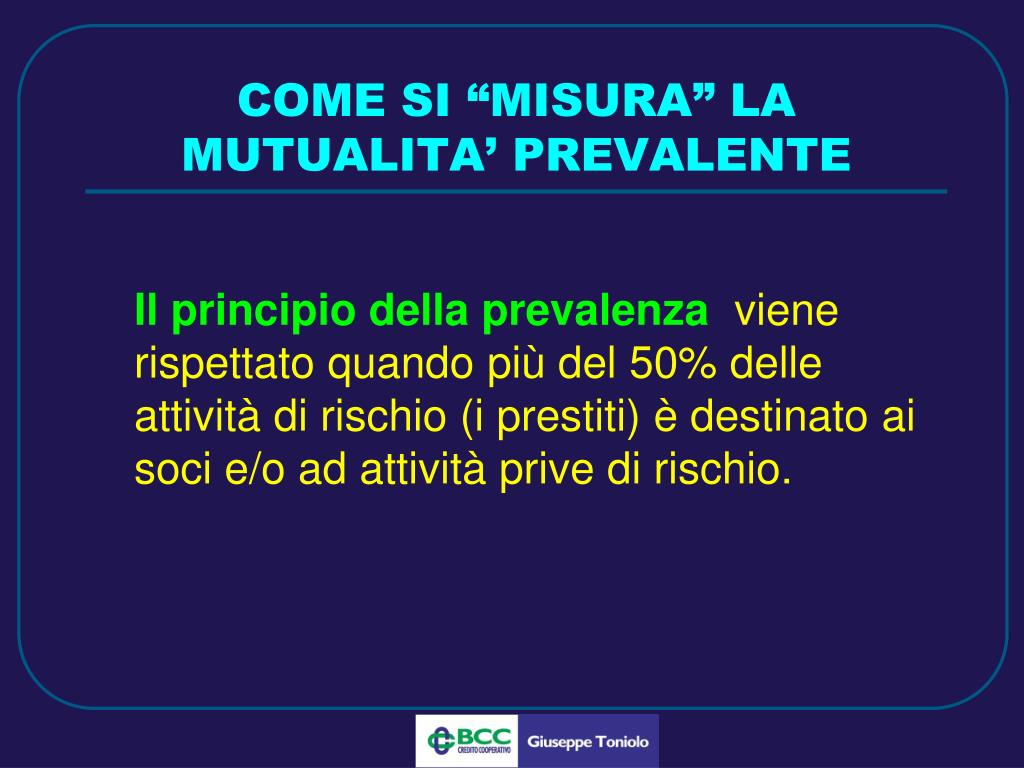 COME SI “MISURA” LA MUTUALITA’ PREVALENTE

Il principio della prevalenza viene rispettato quando più del 50% delle attività di rischio (i prestiti) è destinato ai soci e/o ad attività prive di rischio.

BCC
CREDITO COOPERATIVO
Giuseppe Toniolo